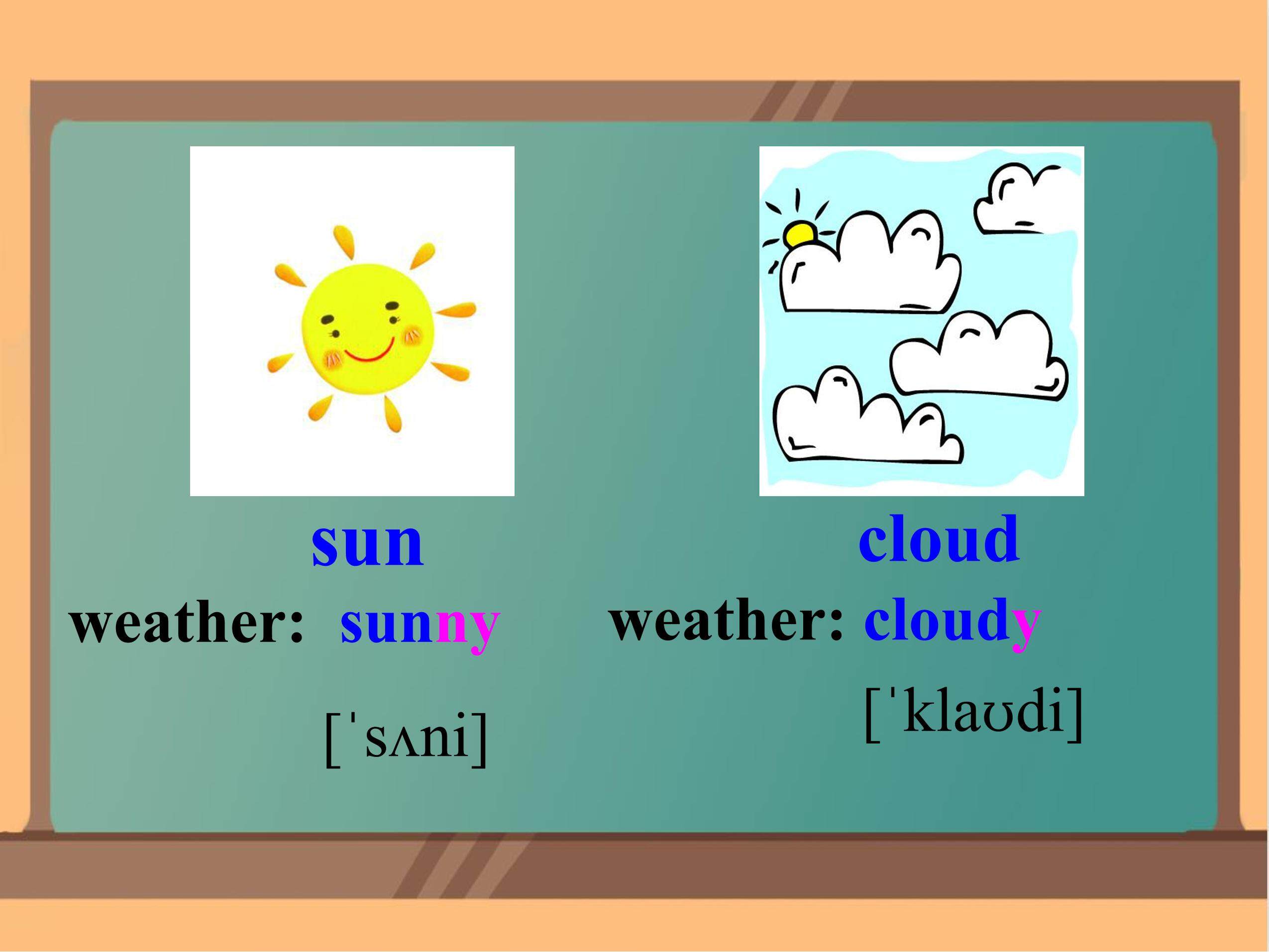 sun

weather: sunny

[ˈsʌni]

cloud

weather: cloudy

[ˈklaʊdi]